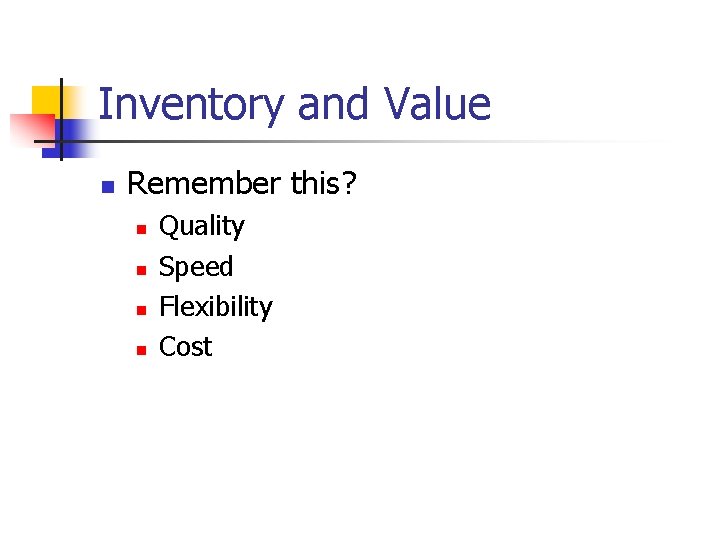 Inventory and Value

- Remember this?
  - Quality
  - Speed
  - Flexibility
  - Cost